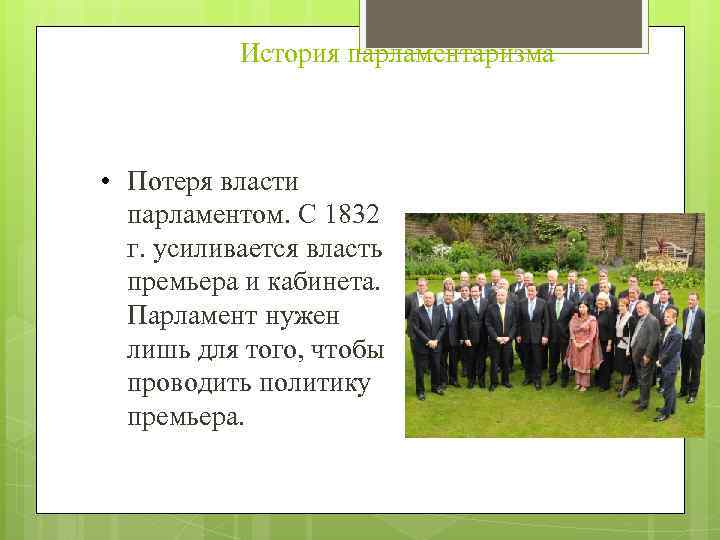 История парламентаризма

• Потеря власти парламентом. С 1832 г. усиливается власть премьера и кабинета. Парламент нужен лишь для того, чтобы проводить политику премьера.